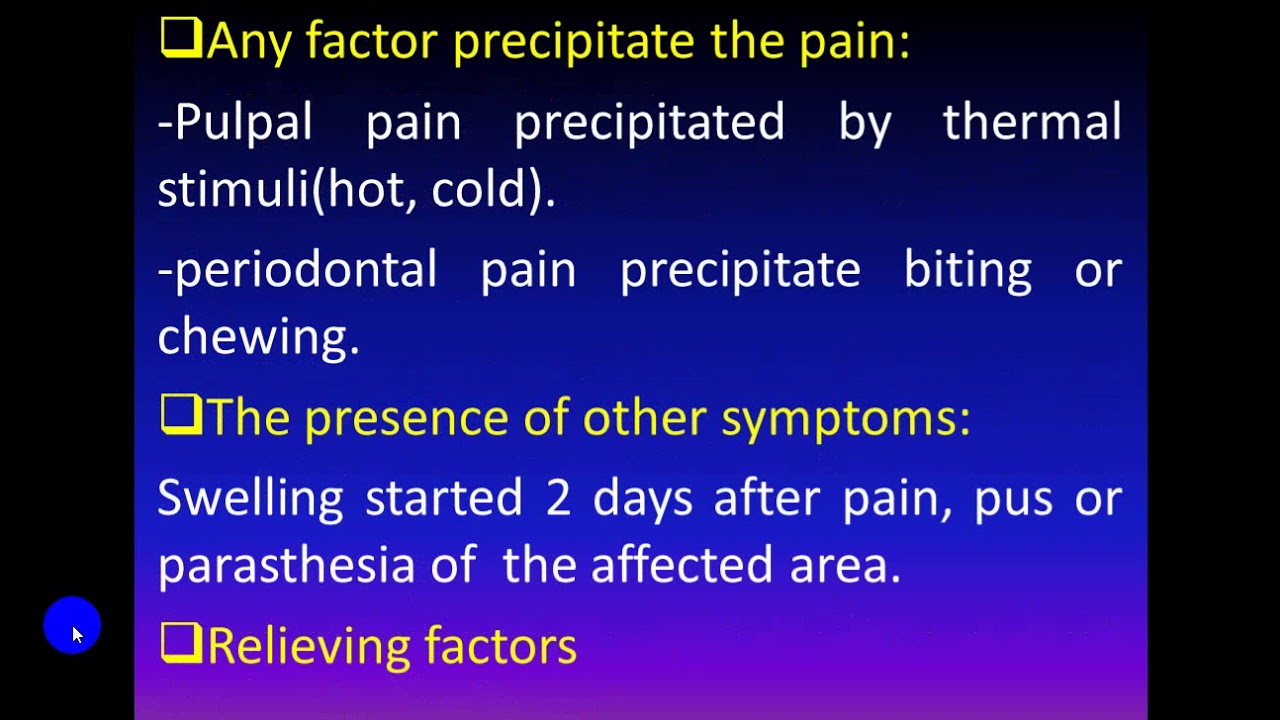 ☐ Any factor precipitate the pain:

-Pulpal pain precipitated by thermal stimuli(hot, cold).

-periodontal pain precipitate biting or chewing.

☐ The presence of other symptoms:

Swelling started 2 days after pain, pus or parasthesia of the affected area.

☐ Relieving factors